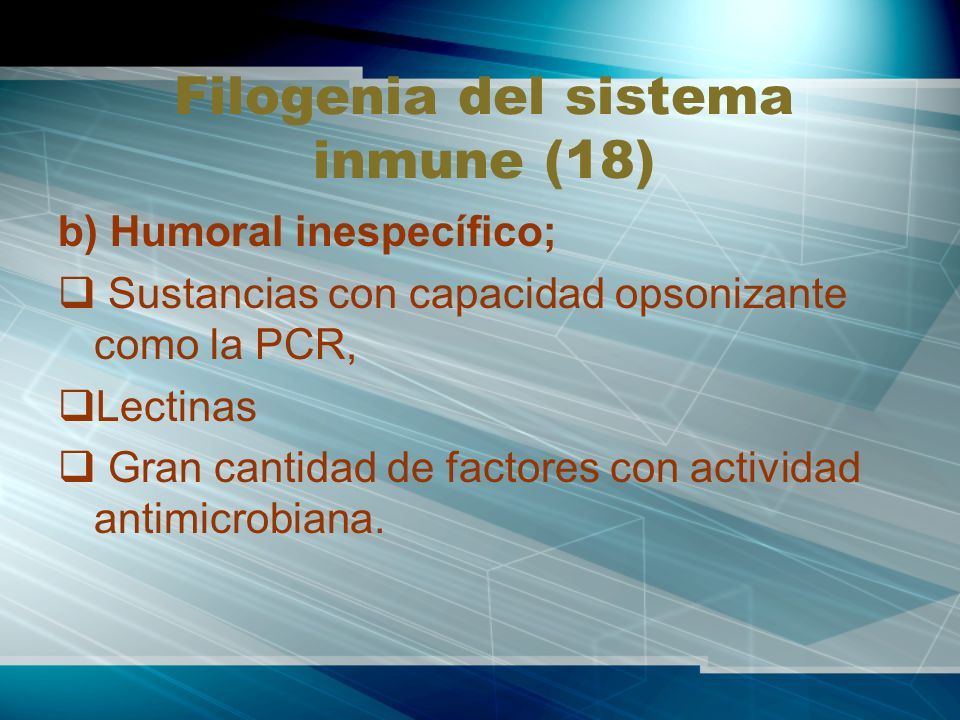 Filogenia del sistema inmune (18)

b) Humoral inespecífico;

❑ Sustancias con capacidad opsonizante como la PCR,

❑Lectinas

❑ Gran cantidad de factores con actividad antimicrobiana.